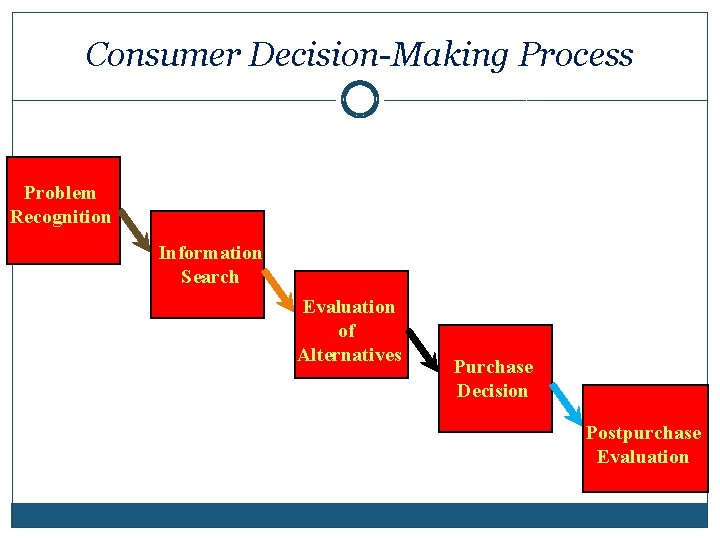 Consumer Decision-Making Process

Problem Recognition

Information Search

Evaluation of Alternatives

Purchase Decision

Postpurchase Evaluation